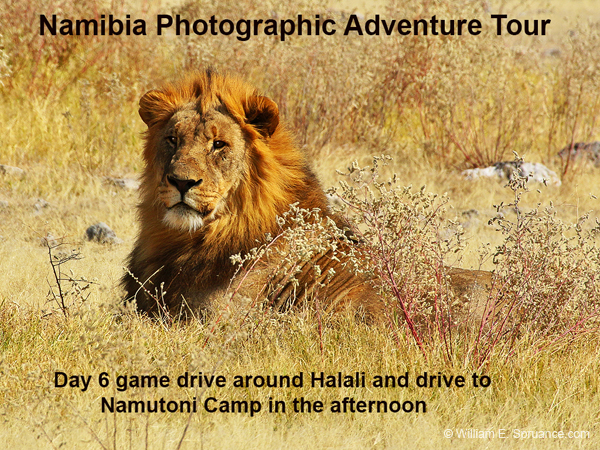 Namibia Photographic Adventure Tour

Day 6 game drive around Halali and drive to Namutoni Camp in the afternoon

© William E. Spruance.com